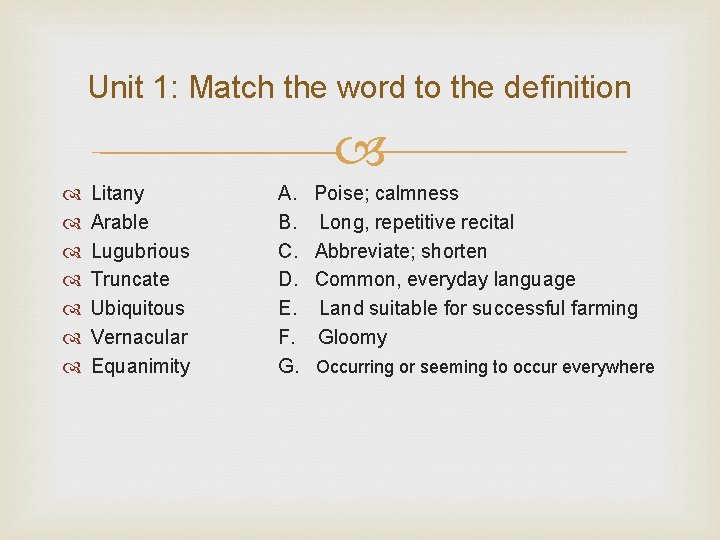 Unit 1: Match the word to the definition

Litany
Arable
Lugubrious
Truncate
Ubiquitous
Vernacular
Equanimity

A. Poise; calmness
B. Long, repetitive recital
C. Abbreviate; shorten
D. Common, everyday language
E. Land suitable for successful farming
F. Gloomy
G. Occurring or seeming to occur everywhere